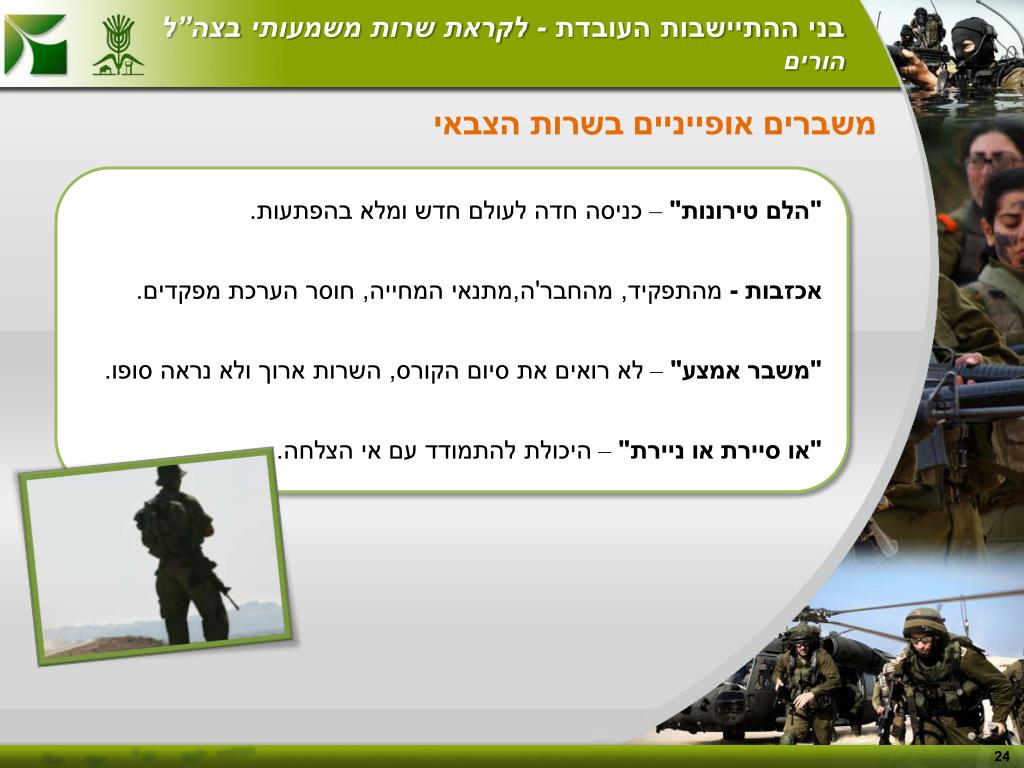 בני ההתיישבות העובדת - לקראת שרות משמעותי בצה"ל
הורים

משברים אופייניים בשרות הצבאי

"הלם טירונות" – כניסה חדה לעולם חדש ומלא בהפתעות.

אכזבות - מהתפקיד, מהחבר'ה,מתנאי המחייה, חוסר הערכת מפקדים.

"משבר אמצע" – לא רואים את סיום הקורס, השרות ארוך ולא נראה סופו.

"או סיירת או ניירת" – היכולת להתמודד עם אי הצלחה.

24